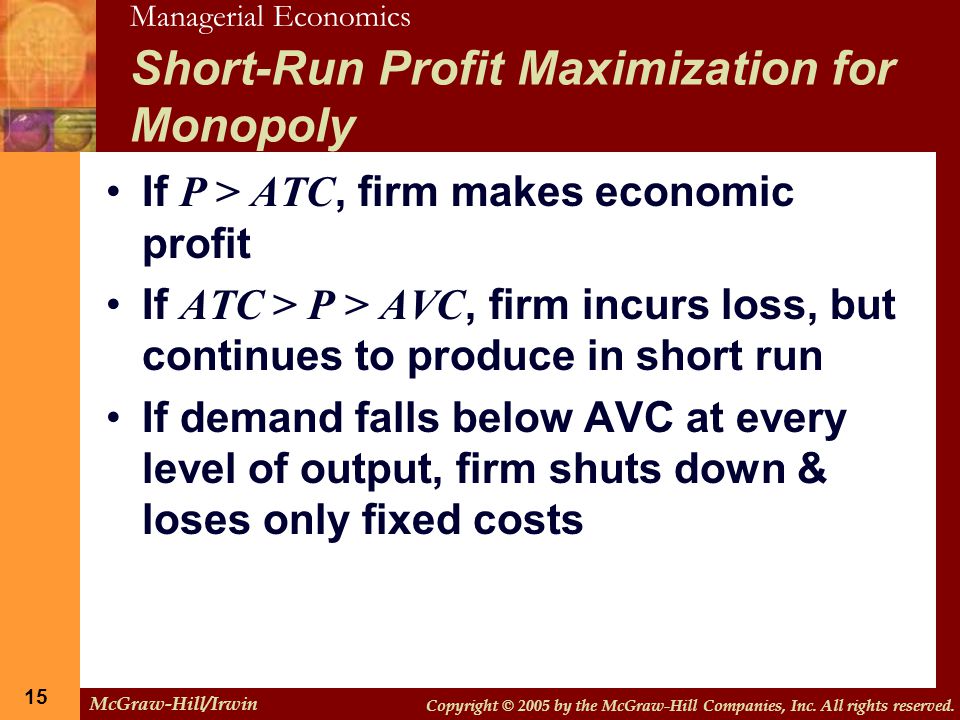 Managerial Economics

Short-Run Profit Maximization for Monopoly

• If $P > ATC$, firm makes economic profit

• If $ATC > P > AVC$, firm incurs loss, but continues to produce in short run

• If demand falls below AVC at every level of output, firm shuts down & loses only fixed costs

15

McGraw-Hill/Irwin

Copyright © 2005 by the McGraw-Hill Companies, Inc. All rights reserved.